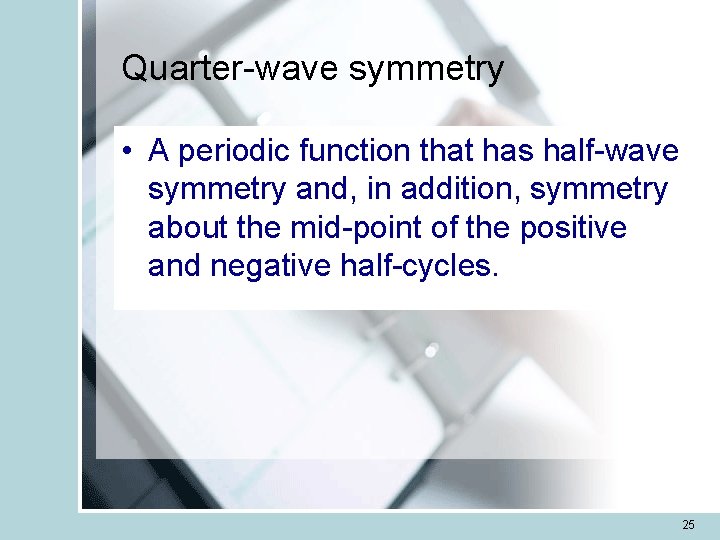 Quarter-wave symmetry

• A periodic function that has half-wave symmetry and, in addition, symmetry about the mid-point of the positive and negative half-cycles.

25